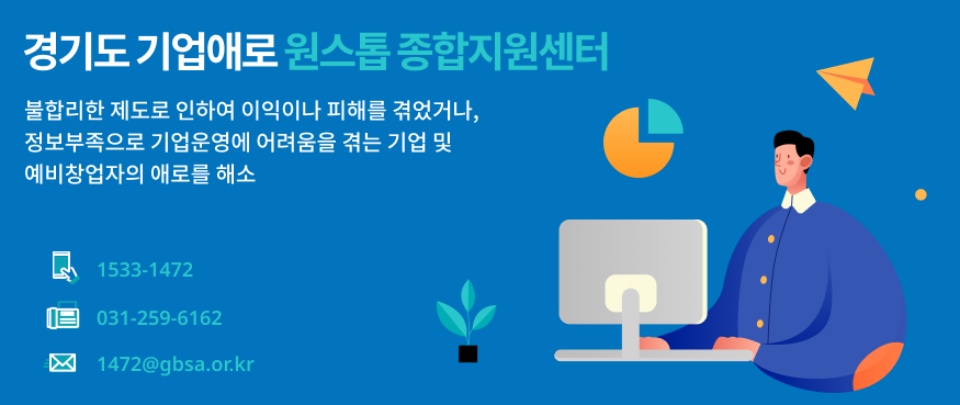 경기도 기업애로 원스톱 종합지원센터

불합리한 제도로 인하여 이익이나 피해를 겪었거나, 정보부족으로 기업운영에 어려움을 겪는 기업 및 예비창업자의 애로를 해소

1533-1472

031-259-6162

1472@gbsa.or.kr